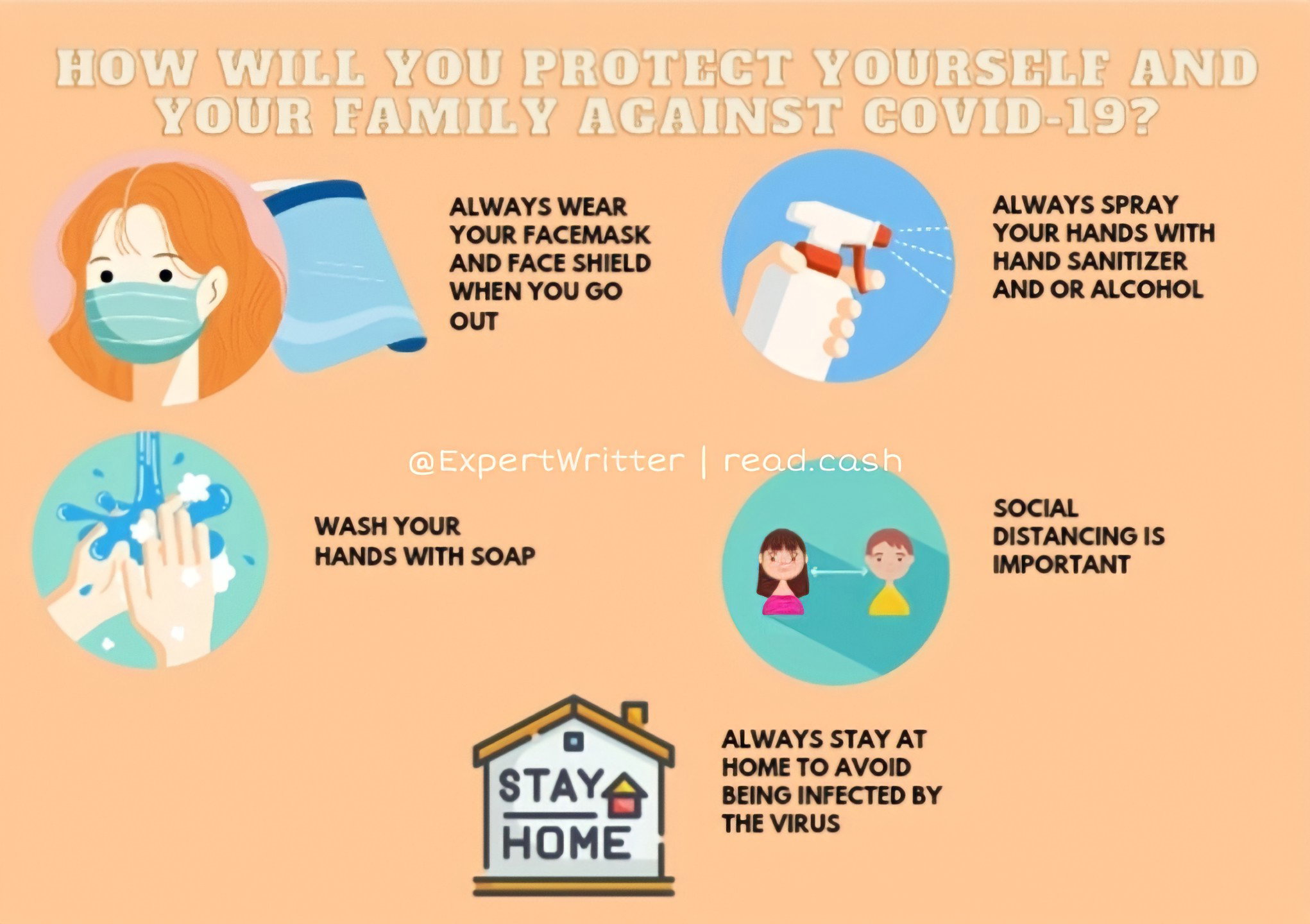 HOW WILL YOU PROTECT YOURSELF AND YOUR FAMILY AGAINST COVID-19?

ALWAYS WEAR YOUR FACEMASK AND FACE SHIELD WHEN YOU GO OUT

ALWAYS SPRAY YOUR HANDS WITH HAND SANITIZER AND OR ALCOHOL

@ExpertWritter | read.cash

WASH YOUR HANDS WITH SOAP

SOCIAL DISTANCING IS IMPORTANT

STAY HOME

ALWAYS STAY AT HOME TO AVOID BEING INFECTED BY THE VIRUS